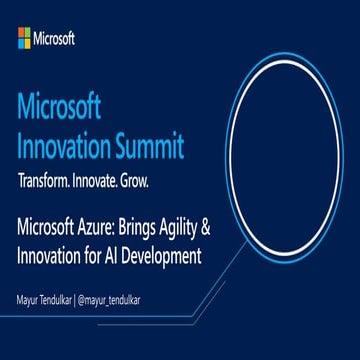 Microsoft

Microsoft Innovation Summit

Transform. Innovate. Grow.

Microsoft Azure: Brings Agility & Innovation for AI Development

Mayur Tendulkar | @mayur_tendulkar